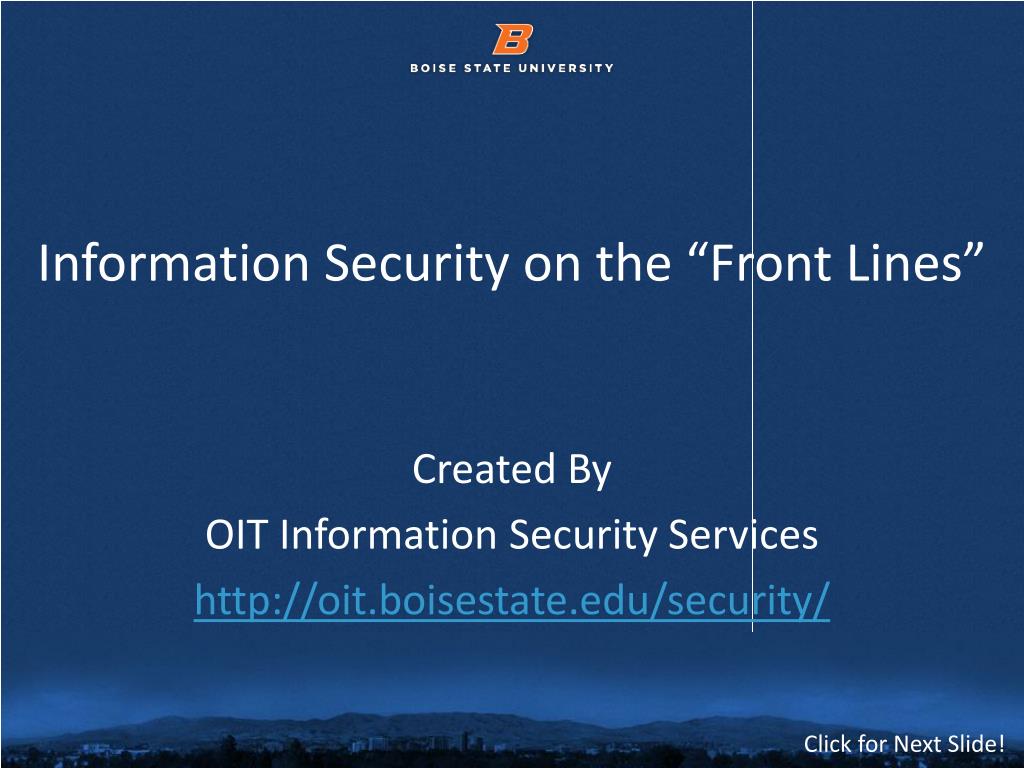 B
BOISE STATE UNIVERSITY

Information Security on the “Front Lines”

Created By
OIT Information Security Services
http://oit.boisestate.edu/security/

Click for Next Slide!